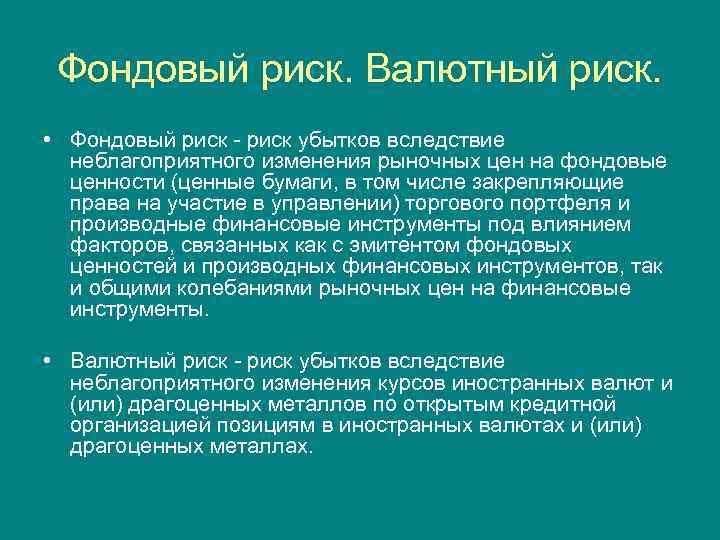 Фондовый риск. Валютный риск.

• Фондовый риск - риск убытков вследствие неблагоприятного изменения рыночных цен на фондовые ценности (ценные бумаги, в том числе закрепляющие права на участие в управлении) торгового портфеля и производные финансовые инструменты под влиянием факторов, связанных как с эмитентом фондовых ценностей и производных финансовых инструментов, так и общими колебаниями рыночных цен на финансовые инструменты.

• Валютный риск - риск убытков вследствие неблагоприятного изменения курсов иностранных валют и (или) драгоценных металлов по открытым кредитной организацией позициям в иностранных валютах и (или) драгоценных металлах.